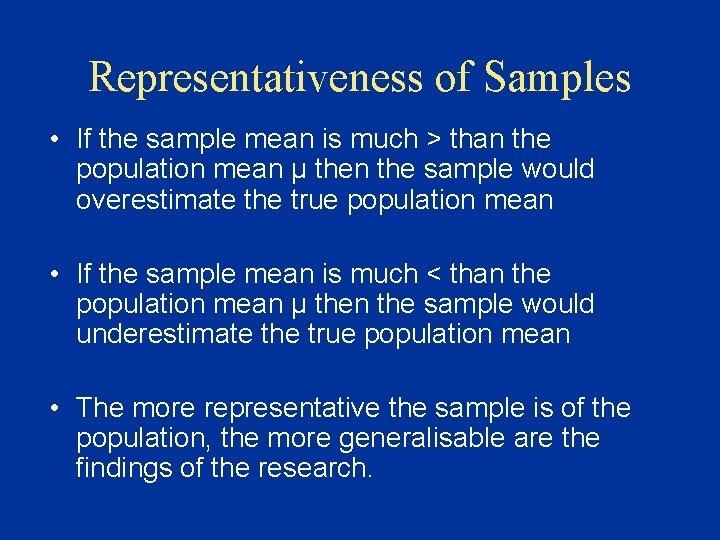 Representativeness of Samples

• If the sample mean is much > than the population mean μ then the sample would overestimate the true population mean

• If the sample mean is much < than the population mean μ then the sample would underestimate the true population mean

• The more representative the sample is of the population, the more generalisable are the findings of the research.